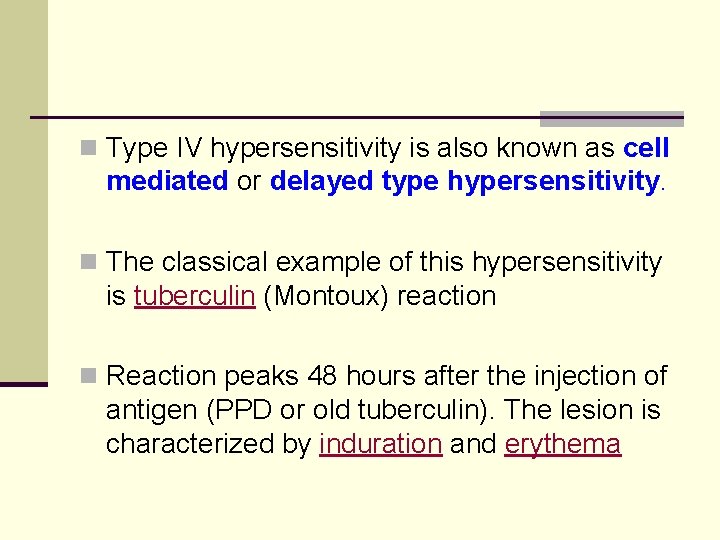 Type IV hypersensitivity is also known as cell mediated or delayed type hypersensitivity.

The classical example of this hypersensitivity is tuberculin (Montoux) reaction

Reaction peaks 48 hours after the injection of antigen (PPD or old tuberculin). The lesion is characterized by induration and erythema